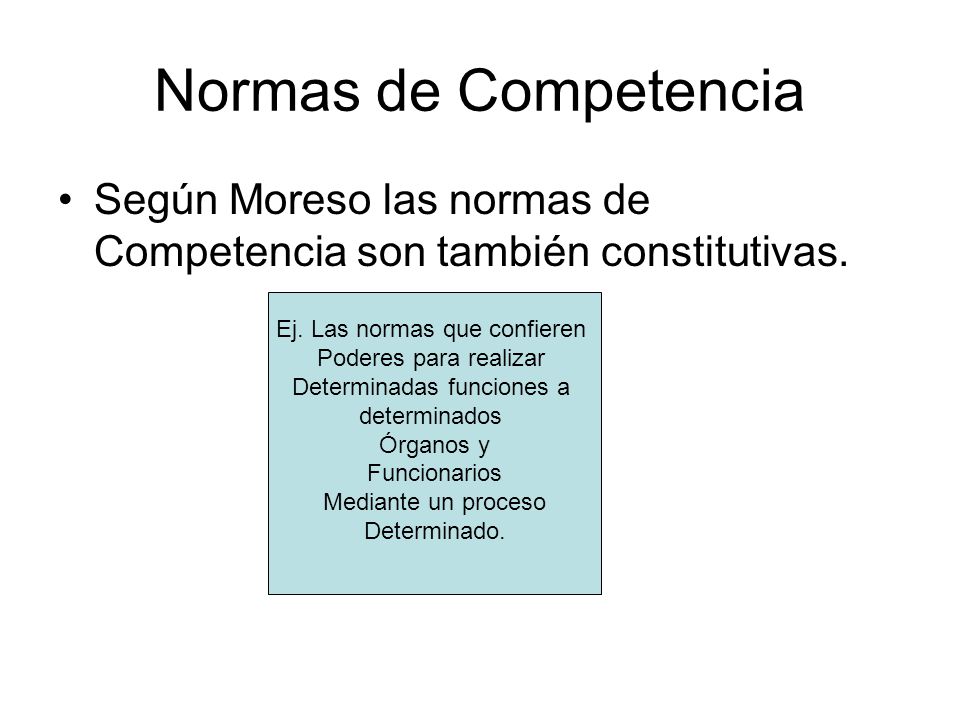 Normas de Competencia

• Según Moreso las normas de Competencia son también constitutivas.

Ej. Las normas que confieren Poderes para realizar Determinadas funciones a determinados Órganos y Funcionarios Mediante un proceso Determinado.